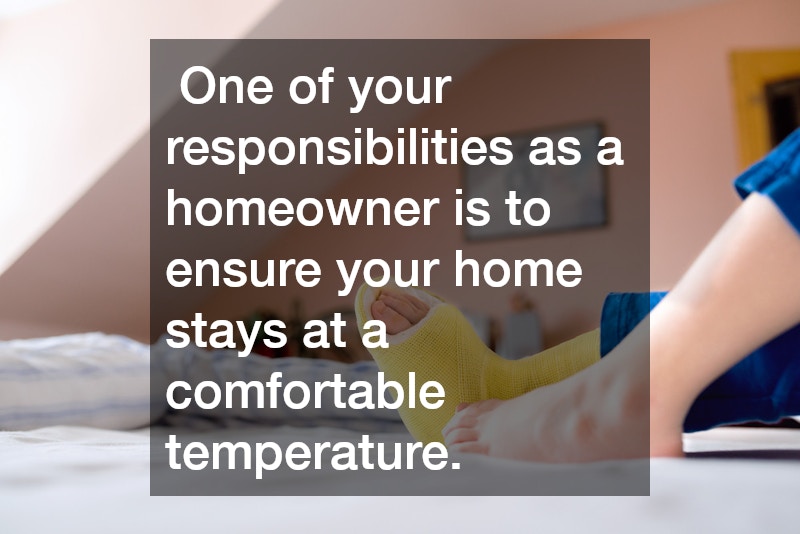 One of your responsibilities as a homeowner is to ensure your home stays at a comfortable temperature.